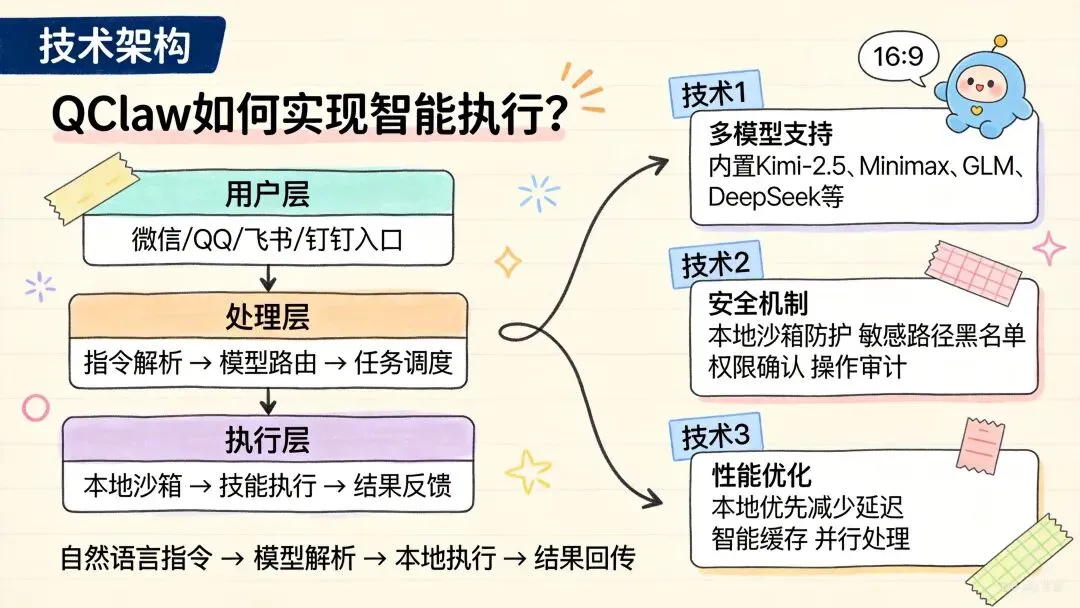 技术架构

QClaw如何实现智能执行?

用户层
微信/QQ/飞书/钉钉入口

处理层
指令解析 → 模型路由 → 任务调度

执行层
本地沙箱 → 技能执行 → 结果反馈

自然语言指令 → 模型解析 → 本地执行 → 结果回传

16:9

技术1
多模型支持
内置Kimi-2.5、Minimax、GLM、DeepSeek等

技术2
安全机制
本地沙箱防护 敏感路径黑名单
权限确认 操作审计

技术3
性能优化
本地优先减少延迟
智能缓存 并行处理